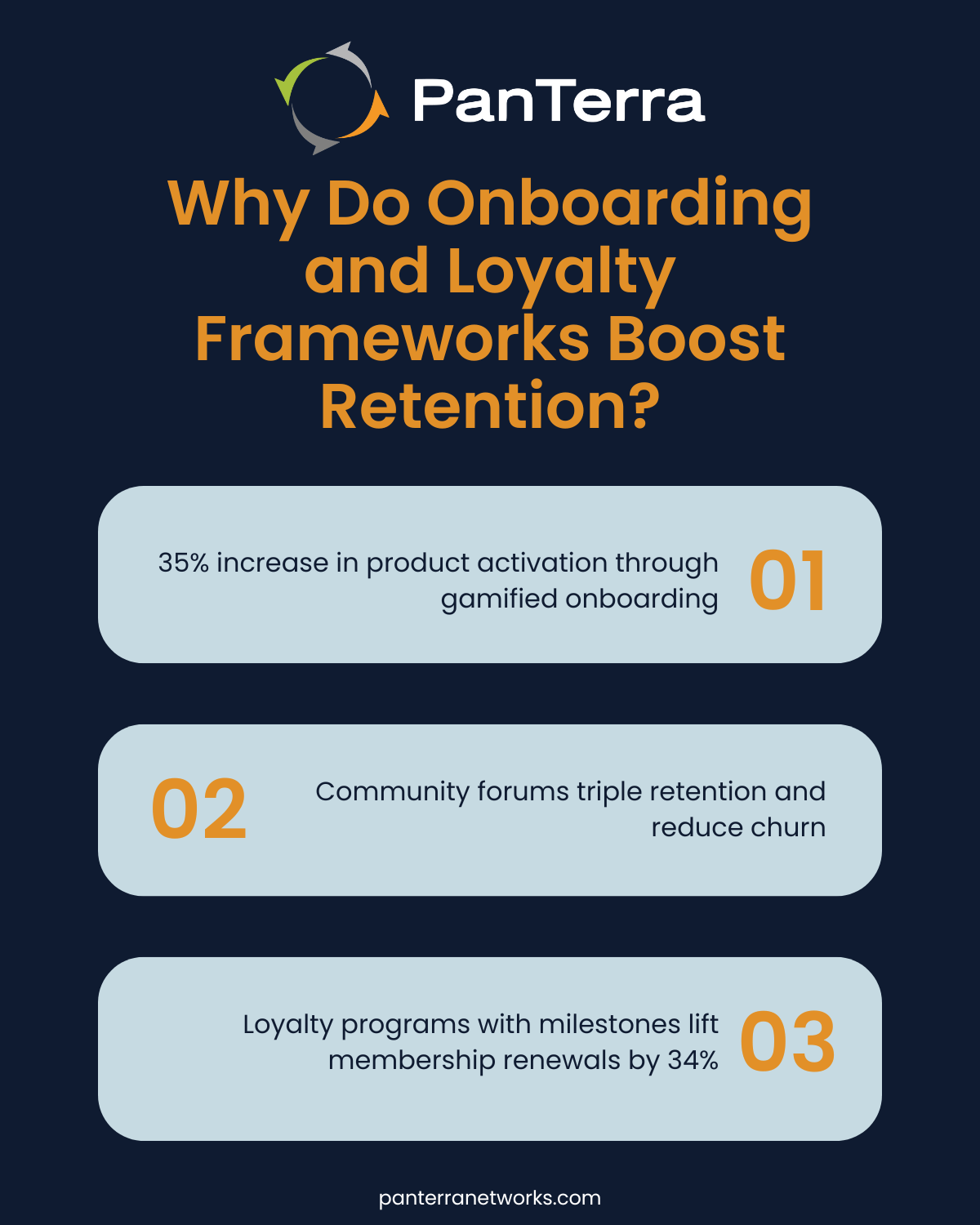 PanTerra

Why Do Onboarding and Loyalty Frameworks Boost Retention?

35% increase in product activation through gamified onboarding

01

02

Community forums triple retention and reduce churn

Loyalty programs with milestones lift membership renewals by 34%

03

panterranetworks.com